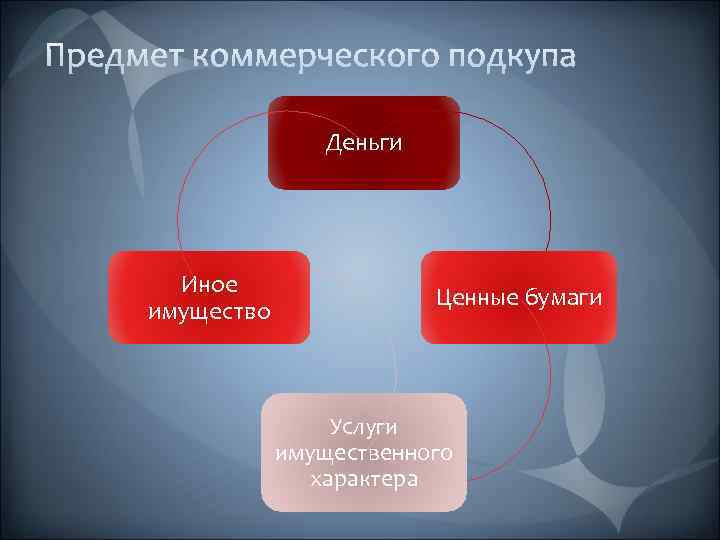 Предмет коммерческого подкупа

Деньги

Ценные бумаги

Услуги имущественного характера

Иное имущество